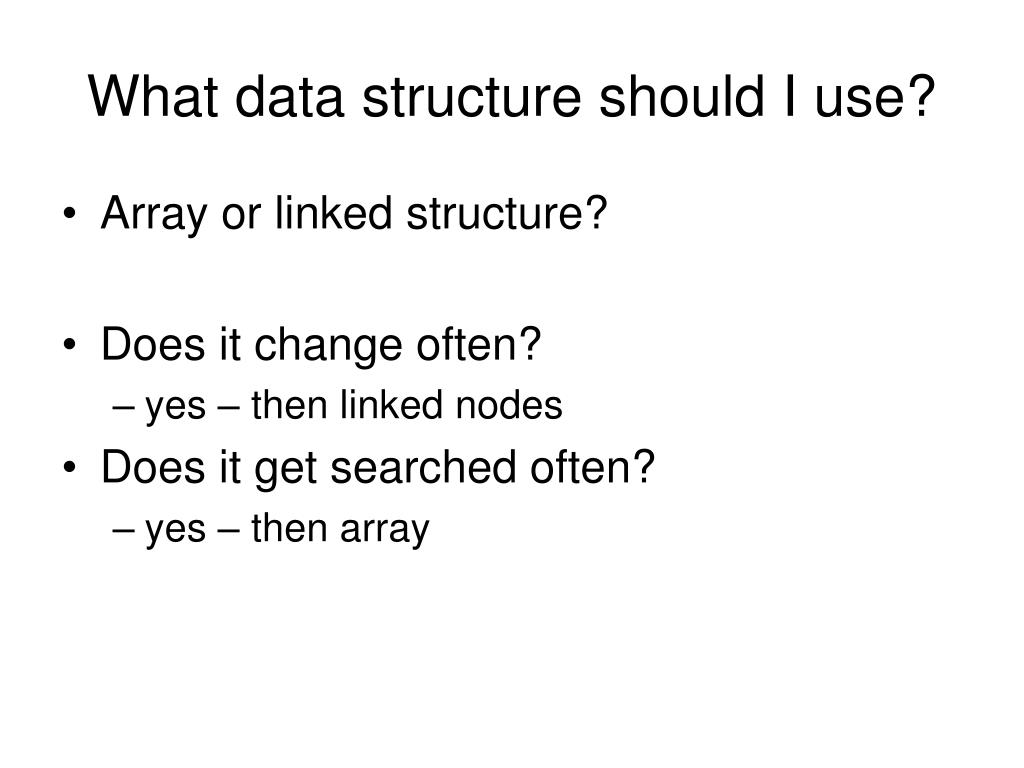 What data structure should I use?

• Array or linked structure?

• Does it change often?
– yes – then linked nodes
• Does it get searched often?
– yes – then array